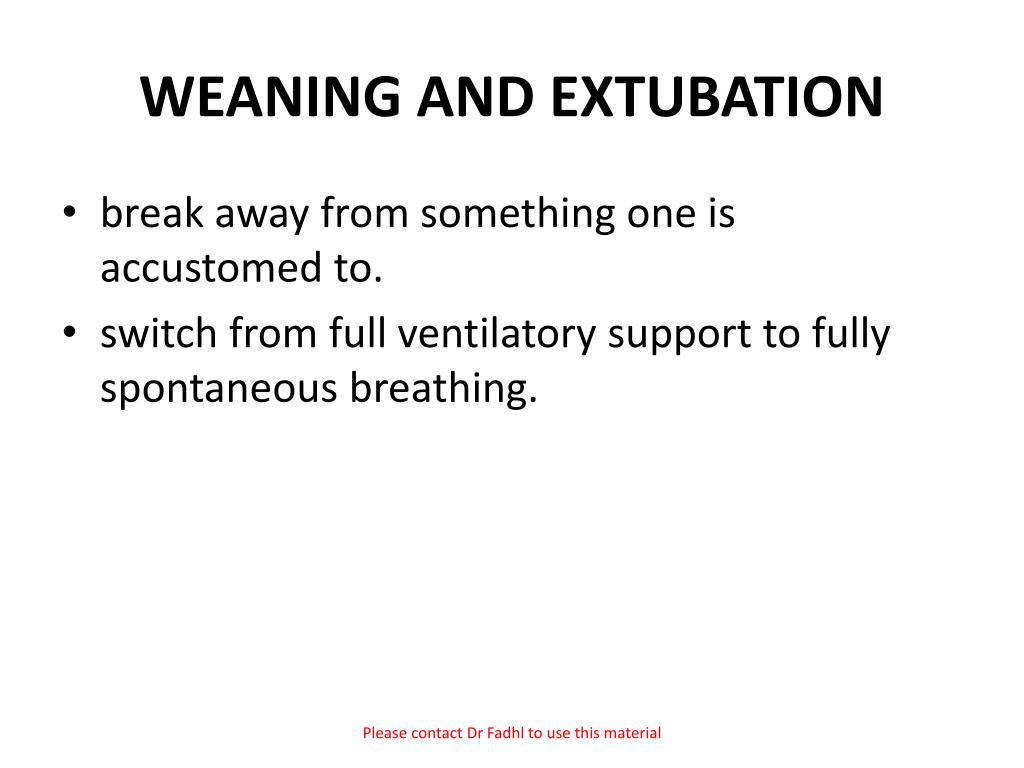 WEANING AND EXTUBATION

• break away from something one is accustomed to.
• switch from full ventilatory support to fully spontaneous breathing.

Please contact Dr Fadhl to use this material